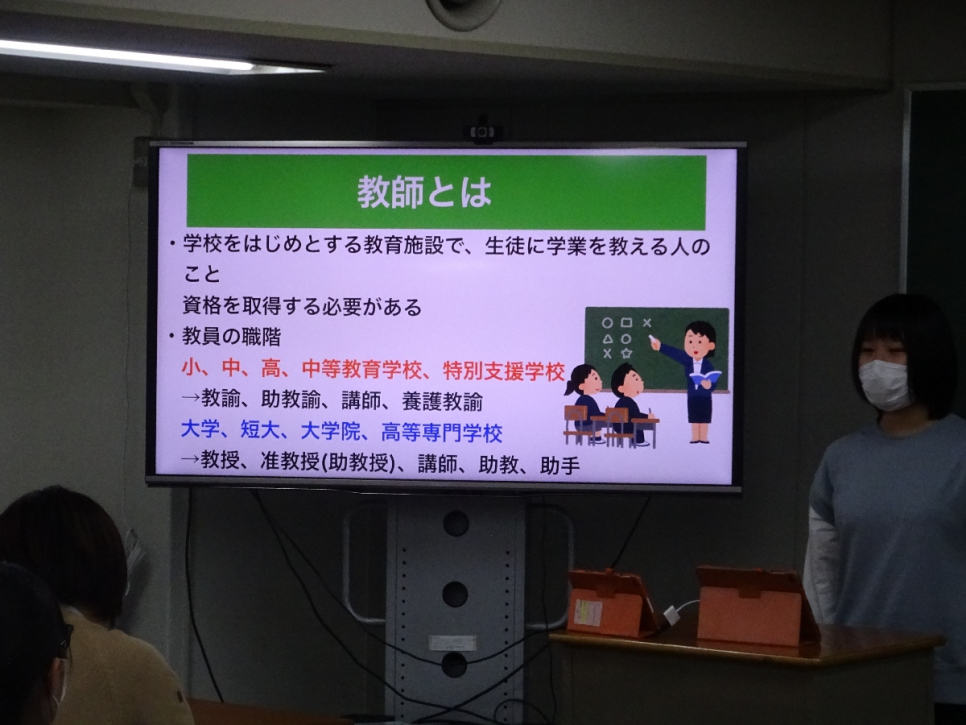 教師とは

・学校をはじめとする教育施設で、生徒に学業を教える人のこと
資格を取得する必要がある

・教員の職階
小、中、高、中等教育学校、特別支援学校
→教諭、助教諭、講師、養護教諭
大学、短大、大学院、高等専門学校
→教授、准教授(助教授)、講師、助教、助手